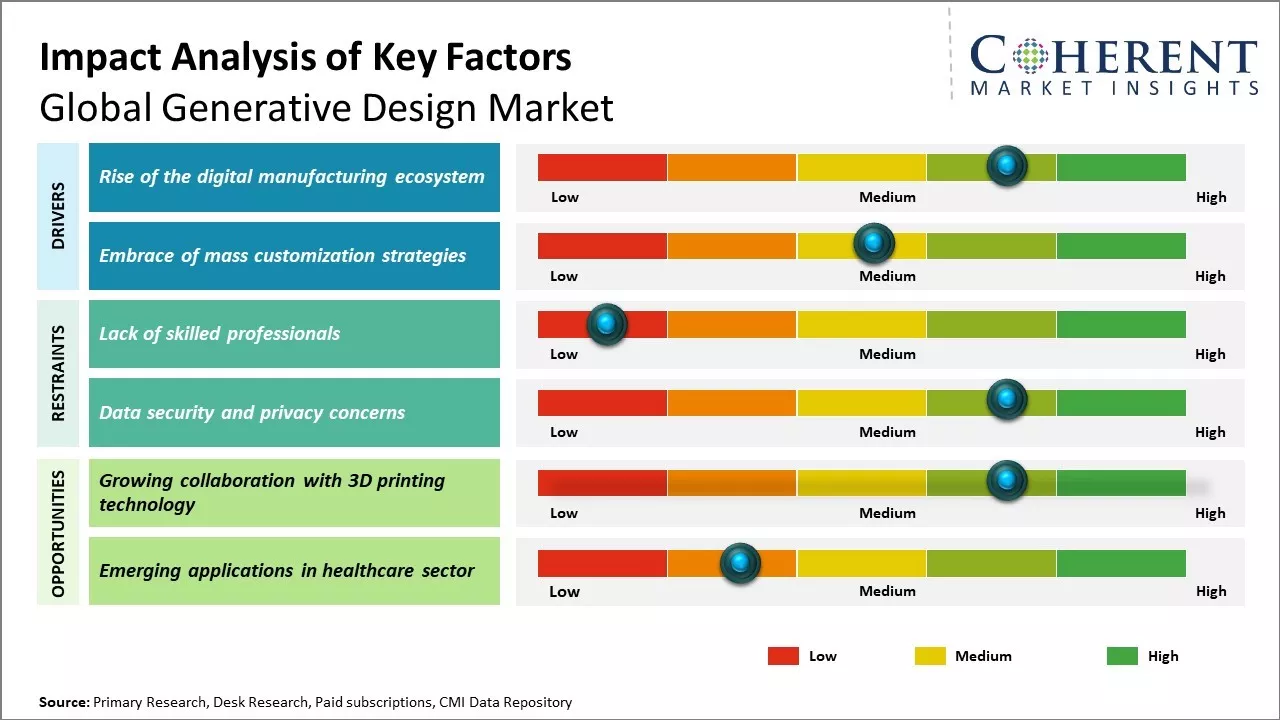 Impact Analysis of Key Factors
Global Generative Design Market

COHERENT
MARKET INSIGHTS

DRIVERS
Rise of the digital manufacturing ecosystem
Low Medium High
Embrace of mass customization strategies
Low Medium High

RESTRAINTS
Lack of skilled professionals
Low Medium High
Data security and privacy concerns
Low Medium High

OPPORTUNITIES
Growing collaboration with 3D printing technology
Low Medium High
Emerging applications in healthcare sector
Low Medium High

Low Medium High

Source: Primary Research, Desk Research, Paid subscriptions, CMI Data Repository